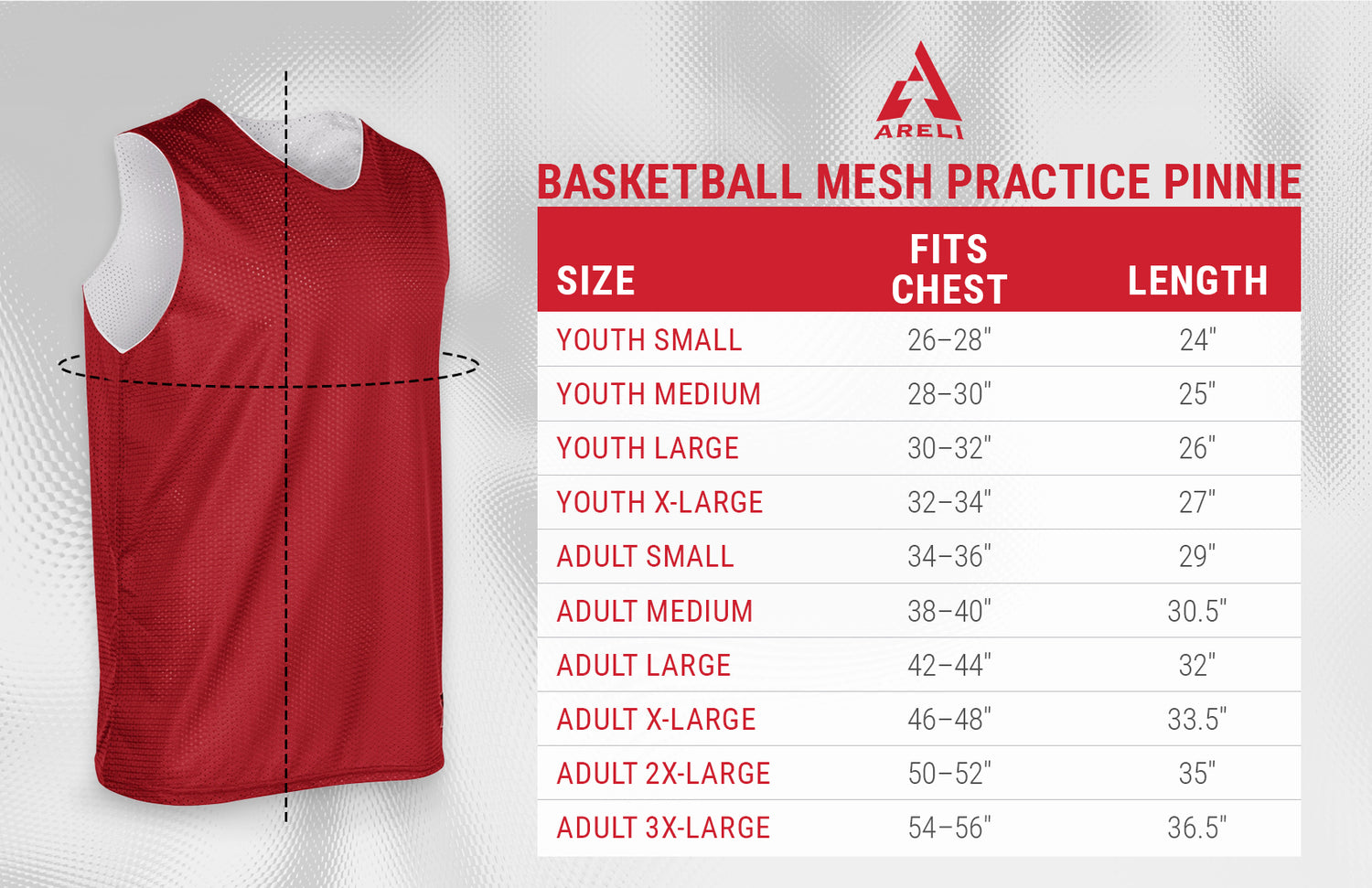 ARELI

BASKETBALL MESH PRACTICE PINNIE

| SIZE | FITS CHEST | LENGTH |
|---|---|---|
| YOUTH SMALL | 26–28" | 24" |
| YOUTH MEDIUM | 28–30" | 25" |
| YOUTH LARGE | 30–32" | 26" |
| YOUTH X-LARGE | 32–34" | 27" |
| ADULT SMALL | 34–36" | 29" |
| ADULT MEDIUM | 38–40" | 30.5" |
| ADULT LARGE | 42–44" | 32" |
| ADULT X-LARGE | 46–48" | 33.5" |
| ADULT 2X-LARGE | 50–52" | 35" |
| ADULT 3X-LARGE | 54–56" | 36.5" |